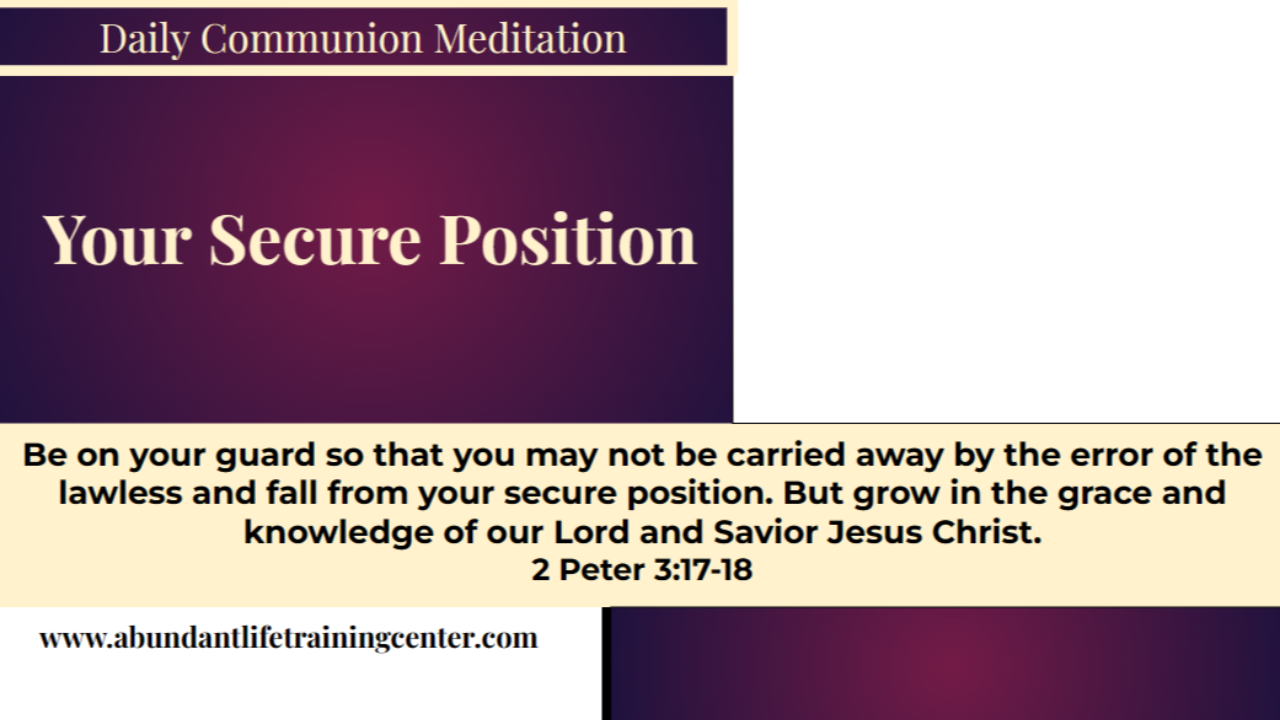 Daily Communion Meditation

Your Secure Position

Be on your guard so that you may not be carried away by the error of the lawless and fall from your secure position. But grow in the grace and knowledge of our Lord and Savior Jesus Christ.
2 Peter 3:17-18

www.abundantlifetrainingcenter.com